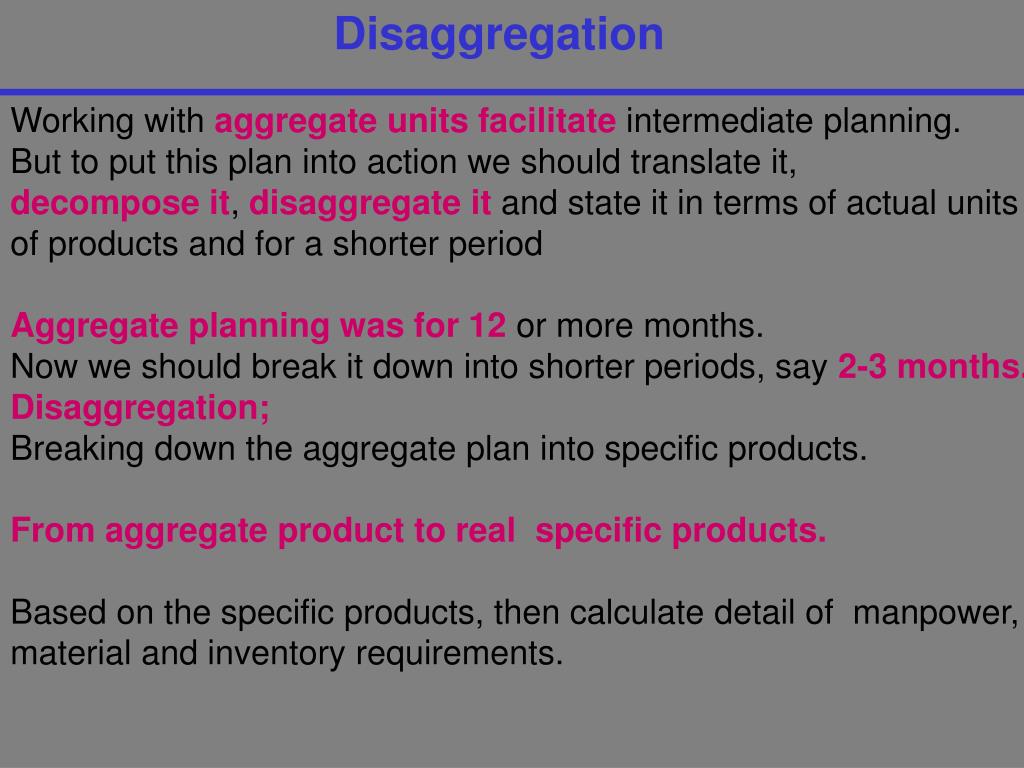 Disaggregation

Working with aggregate units facilitate intermediate planning. But to put this plan into action we should translate it, decompose it, disaggregate it and state it in terms of actual units of products and for a shorter period

Aggregate planning was for 12 or more months.
Now we should break it down into shorter periods, say 2-3 months.
Disaggregation;
Breaking down the aggregate plan into specific products.

From aggregate product to real specific products.

Based on the specific products, then calculate detail of manpower, material and inventory requirements.